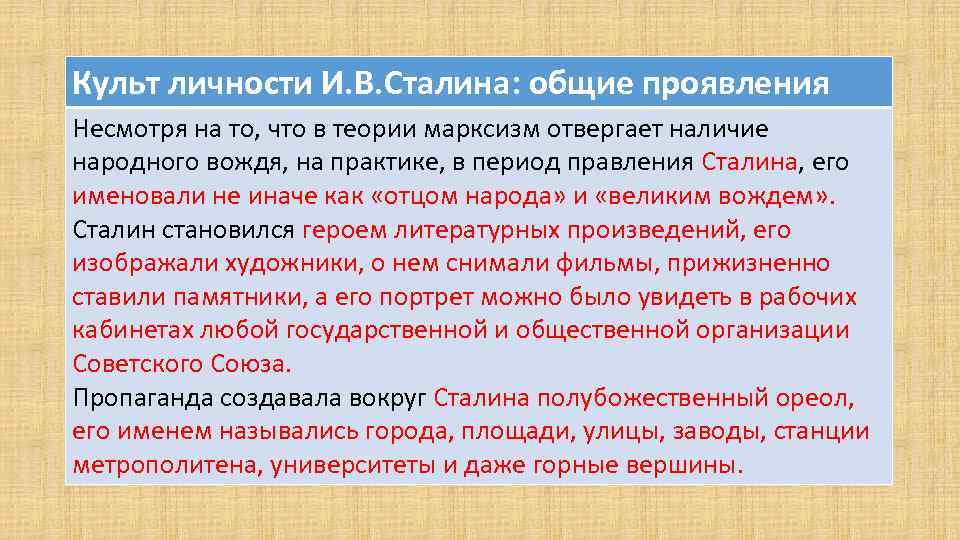 Культ личности И.В.Сталина: общие проявления

Несмотря на то, что в теории марксизм отвергает наличие народного вождя, на практике, в период правления Сталина, его именовали не иначе как «отцом народа» и «великим вождем».
Сталин становился героем литературных произведений, его изображали художники, о нем снимали фильмы, прижизненно ставили памятники, а его портрет можно было увидеть в рабочих кабинетах любой государственной и общественной организации Советского Союза.
Пропаганда создавала вокруг Сталина полубожественный ореол, его именем назывались города, площади, улицы, заводы, станции метрополитена, университеты и даже горные вершины.